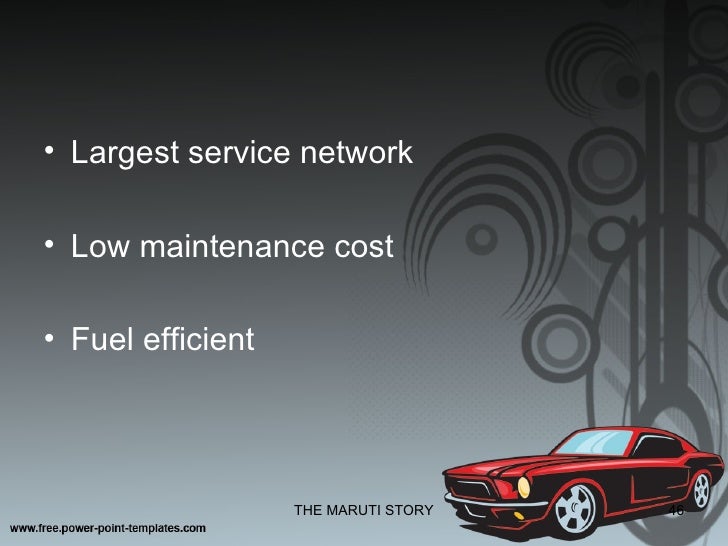 • Largest service network

• Low maintenance cost

• Fuel efficient

THE MARUTI STORY

46

www.free.power-point-templates.com